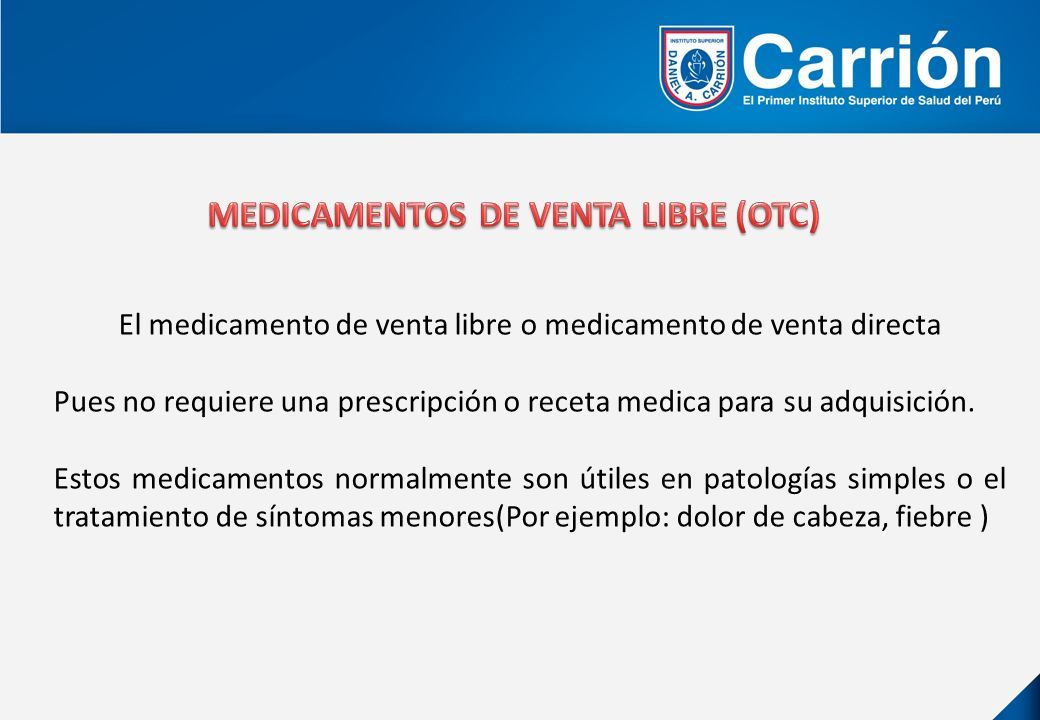 INSTITUTO SUPERIOR
DANIEL A. CARRIÓN
Carrión
El Primer Instituto Superior de Salud del Perú

MEDICAMENTOS DE VENTA LIBRE (OTC)

El medicamento de venta libre o medicamento de venta directa

Pues no requiere una prescripción o receta medica para su adquisición.

Estos medicamentos normalmente son útiles en patologías simples o el tratamiento de síntomas menores(Por ejemplo: dolor de cabeza, fiebre )